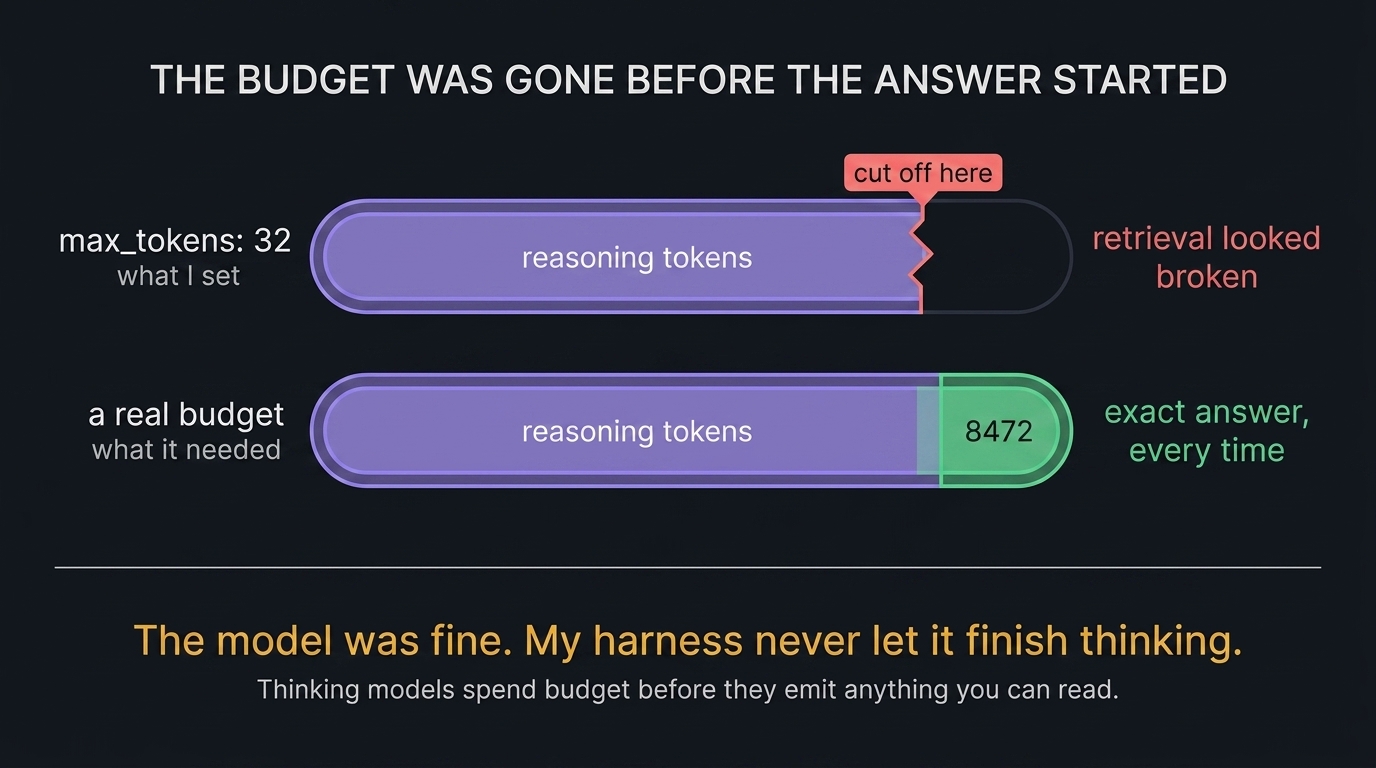 THE BUDGET WAS GONE BEFORE THE ANSWER STARTED

cut off here

max_tokens: 32
what I set

reasoning tokens

retrieval looked broken

a real budget
what it needed

reasoning tokens

8472

exact answer, every time

The model was fine. My harness never let it finish thinking.

Thinking models spend budget before they emit anything you can read.